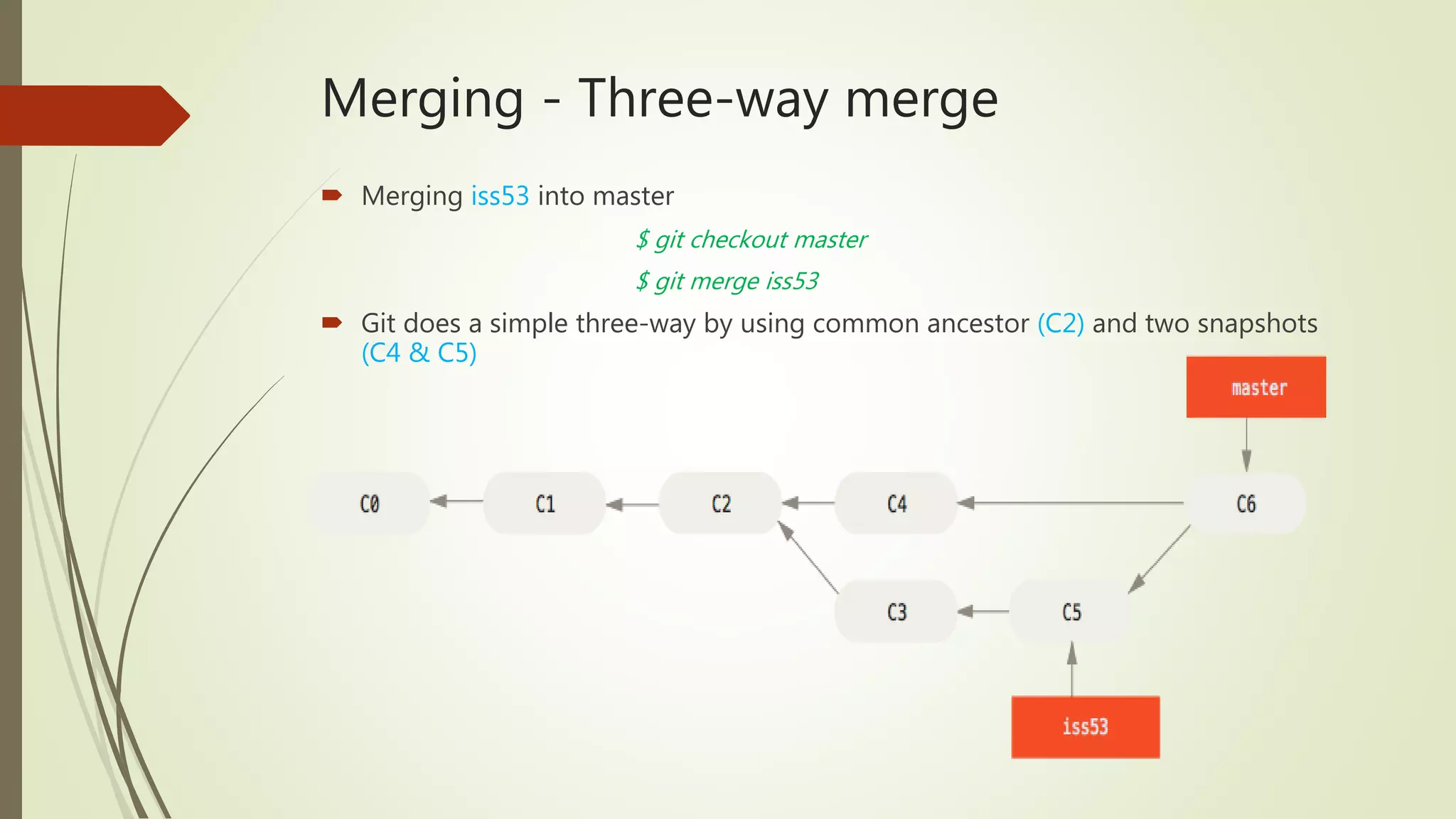 Merging - Three-way merge

Merging iss53 into master

$ git checkout master

$ git merge iss53

Git does a simple three-way by using common ancestor (C2) and two snapshots (C4 & C5)

master

C0

C1

C2

C4

C6

C3

C5

iss53